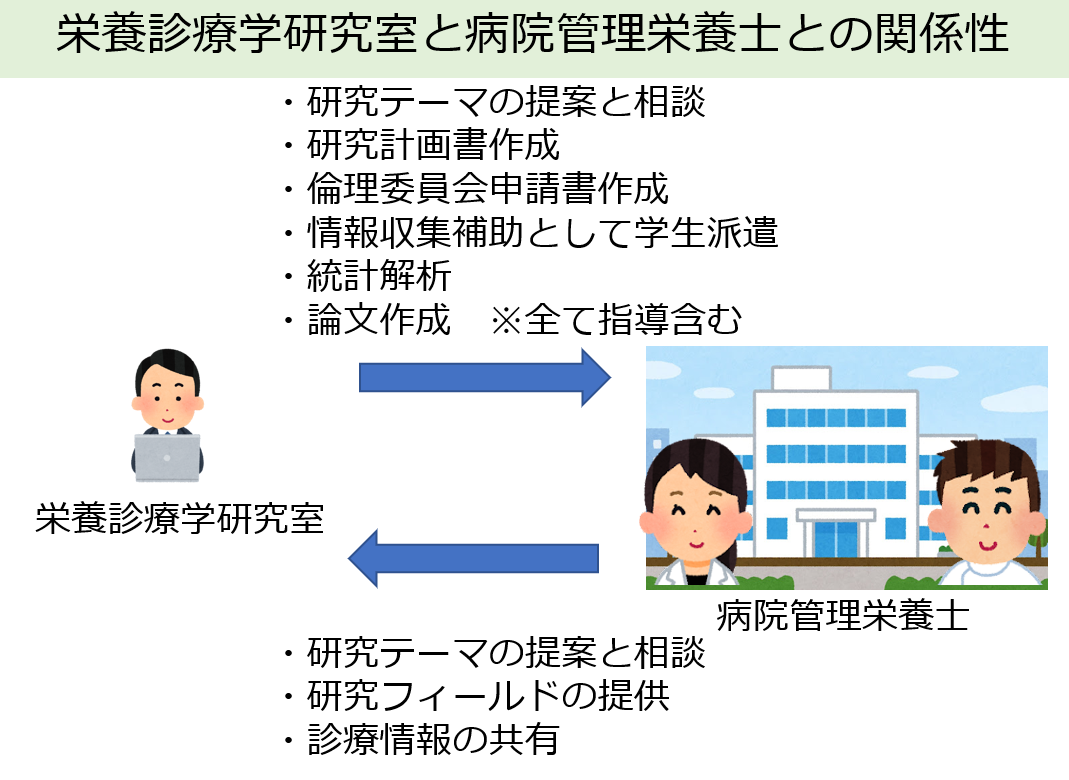 栄養診療学研究室と病院管理栄養士との関係性

・研究テーマの提案と相談
・研究計画書作成
・倫理委員会申請書作成
・情報収集補助として学生派遣
・統計解析
・論文作成　※全て指導含む

栄養診療学研究室

病院管理栄養士

・研究テーマの提案と相談
・研究フィールドの提供
・診療情報の共有